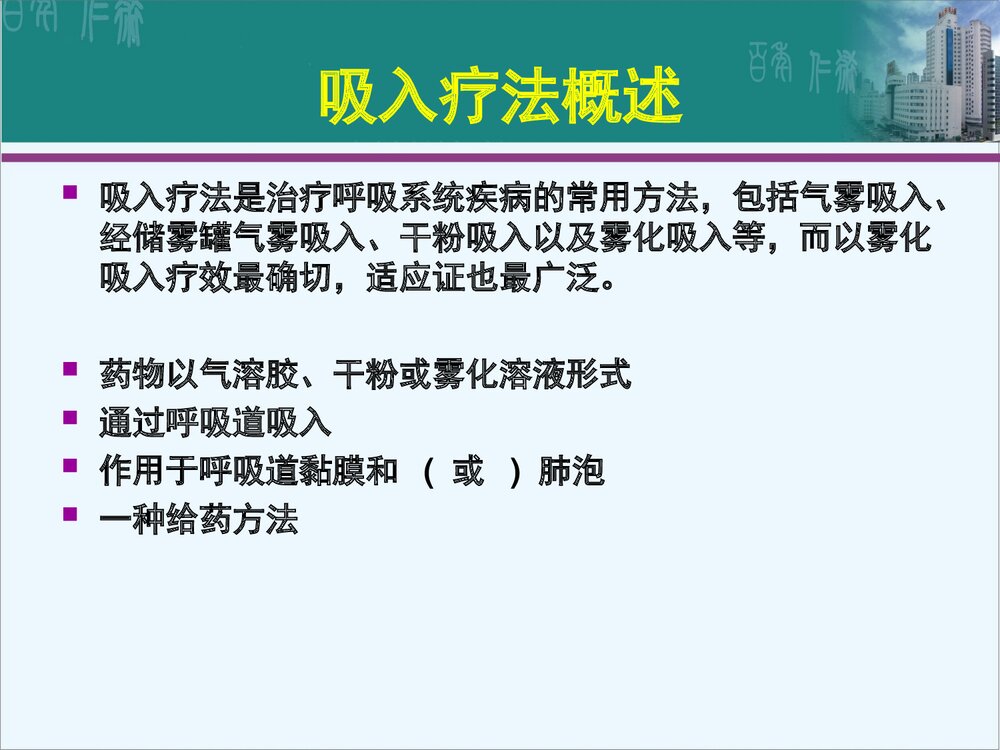 吸入疗法概述

吸入疗法是治疗呼吸系统疾病的常用方法，包括气雾吸入、经储雾罐气雾吸入、干粉吸入以及雾化吸入等，而以雾化吸入疗效最确切，适应证也最广泛。

药物以气溶胶、干粉或雾化溶液形式

通过呼吸道吸入

作用于呼吸道黏膜和 （ 或 ）肺泡

一种给药方法